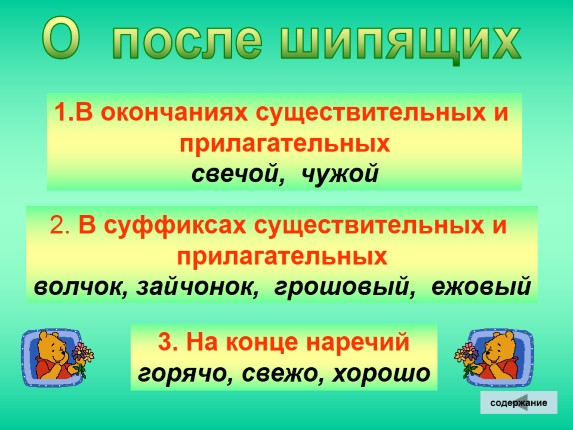 О после шипящих

1.В окончаниях существительных и прилагательных
свечой, чужой

2. В суффиксах существительных и прилагательных
волчок, зайчонок, грошовый, ежовый

3. На конце наречий
горячо, свежо, хорошо

содержание